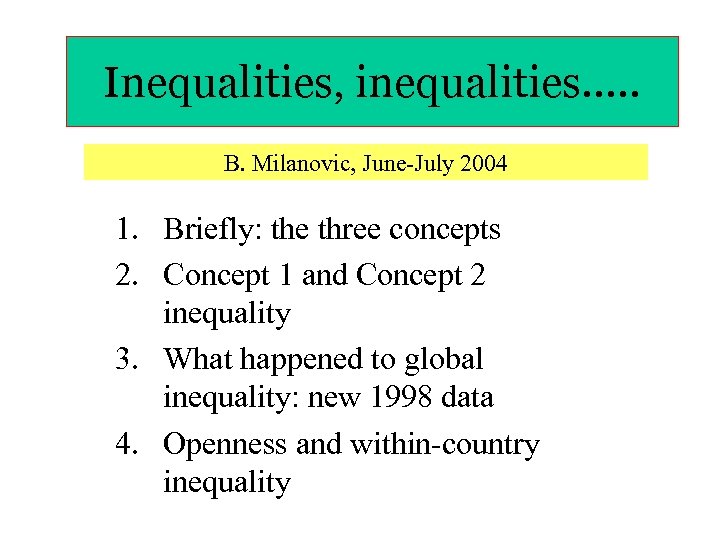 Inequalities, inequalities.....

B. Milanovic, June-July 2004

1. Briefly: the three concepts
2. Concept 1 and Concept 2 inequality
3. What happened to global inequality: new 1998 data
4. Openness and within-country inequality